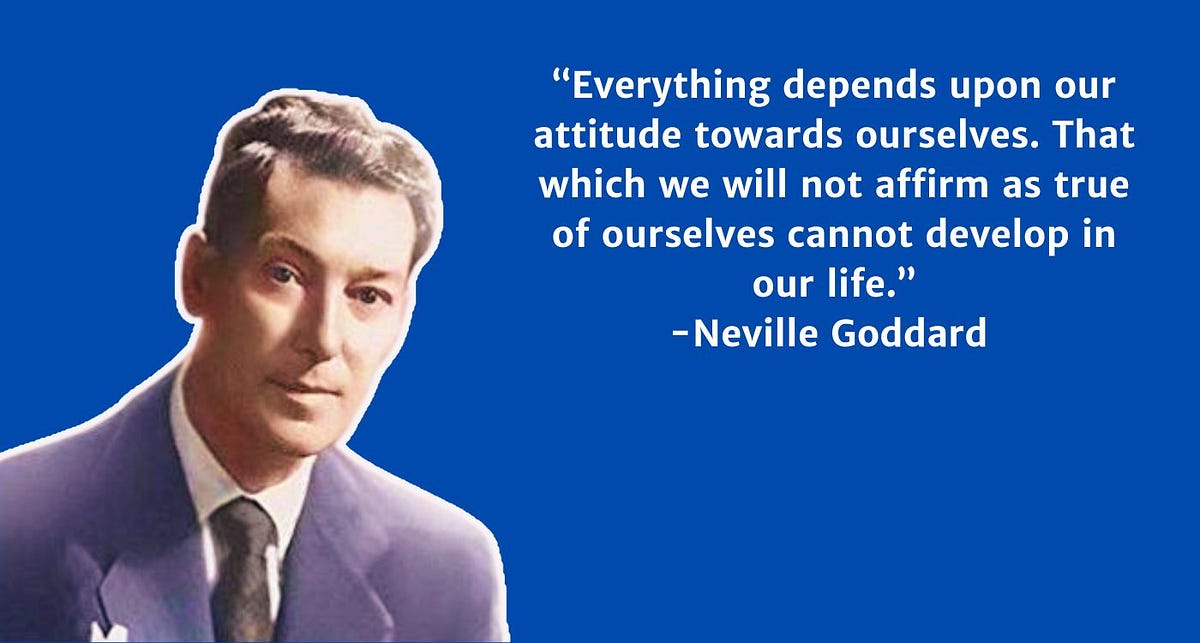 “Everything depends upon our attitude towards ourselves. That which we will not affirm as true of ourselves cannot develop in our life.”
-Neville Goddard